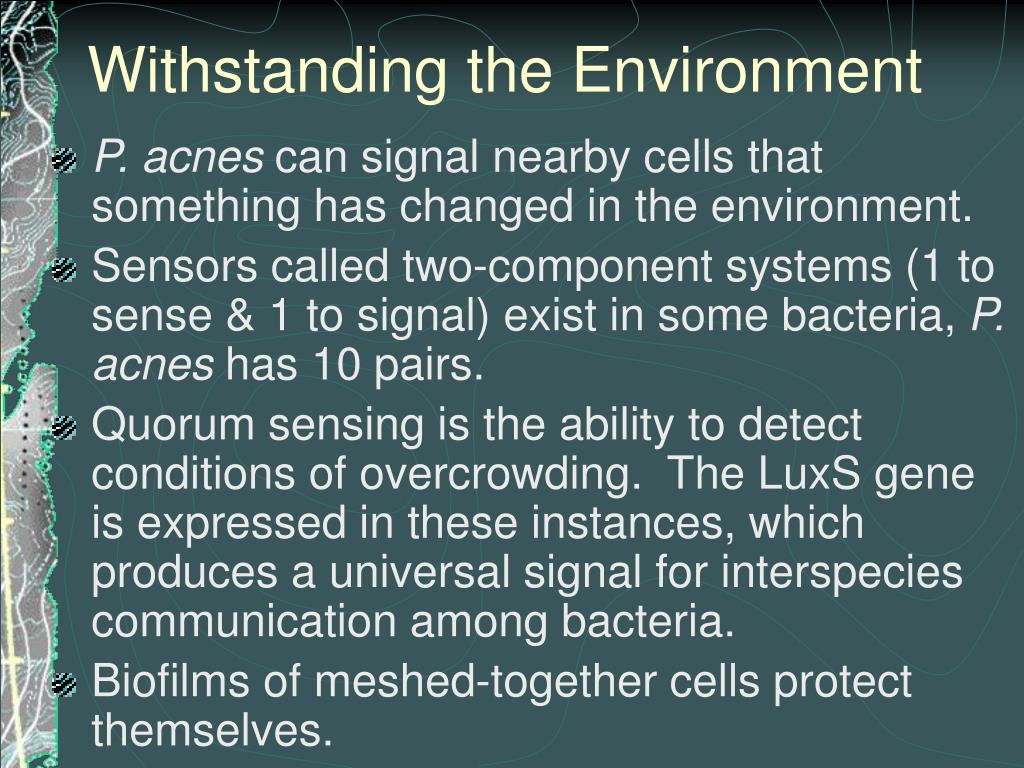 Withstanding the Environment

P. acnes can signal nearby cells that something has changed in the environment.

Sensors called two-component systems (1 to sense & 1 to signal) exist in some bacteria, P. acnes has 10 pairs.

Quorum sensing is the ability to detect conditions of overcrowding. The LuxS gene is expressed in these instances, which produces a universal signal for interspecies communication among bacteria.

Biofilms of meshed-together cells protect themselves.